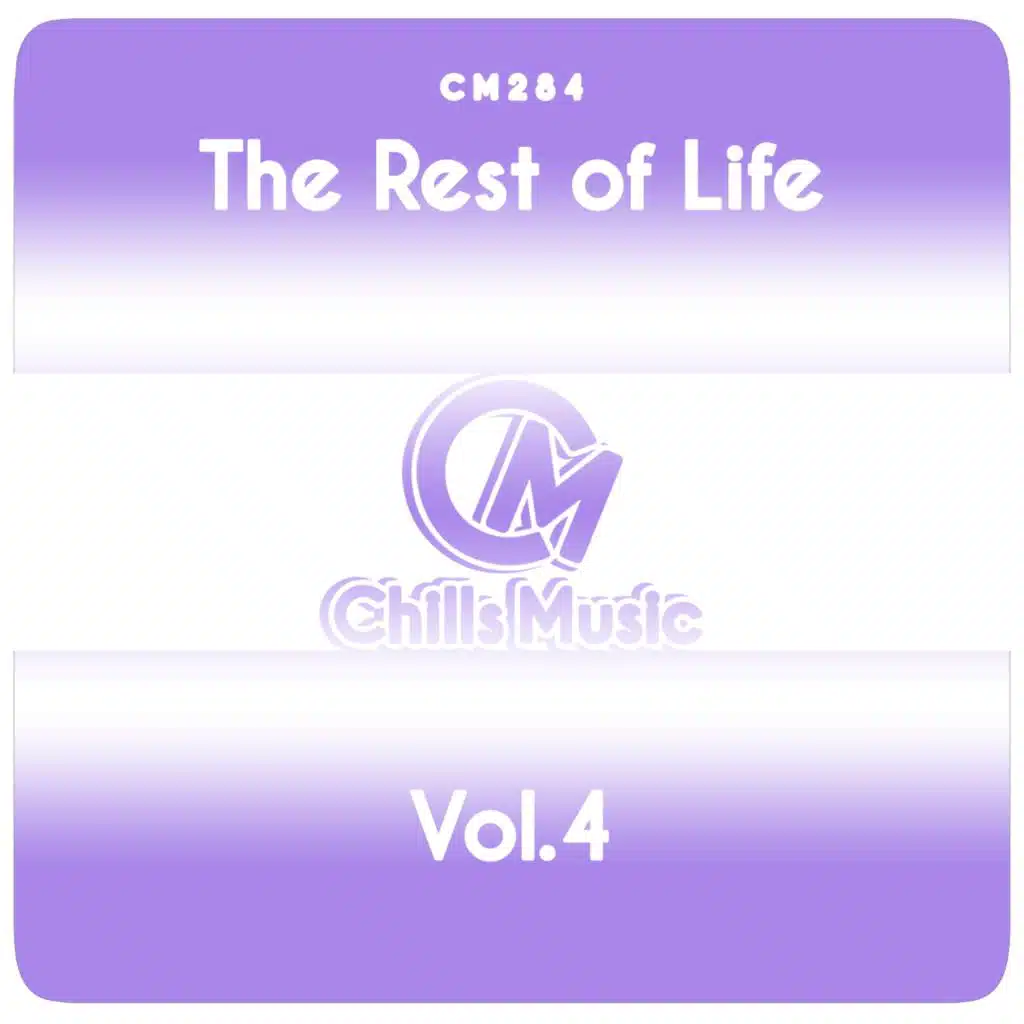 CM284

The Rest of Life

CM

Chills Music

Vol.4